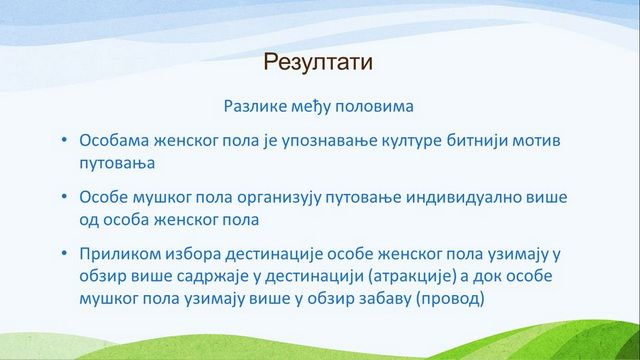 Резултати

Разлике међу половима

• Особама женског пола је упознавање културе битнији мотив путовања

• Особе мушког пола организују путовање индивидуално више од особа женског пола

• Приликом избора дестинације особе женског пола узимају у обзир више садржаје у дестинацији (атракције) а док особе мушког пола узимају више у обзир забаву (провод)